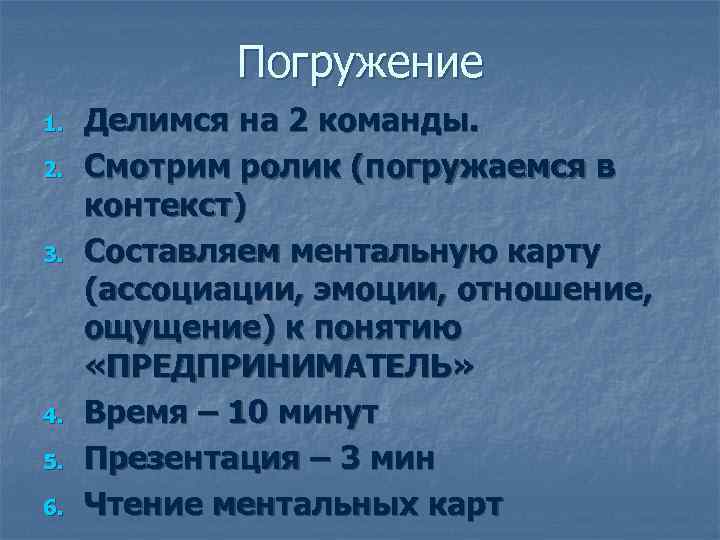 Погружение

1. Делимся на 2 команды.
2. Смотрим ролик (погружаемся в контекст)
3. Составляем ментальную карту (ассоциации, эмоции, отношение, ощущение) к понятию «ПРЕДПРИНИМАТЕЛЬ»
4. Время – 10 минут
5. Презентация – 3 мин
6. Чтение ментальных карт